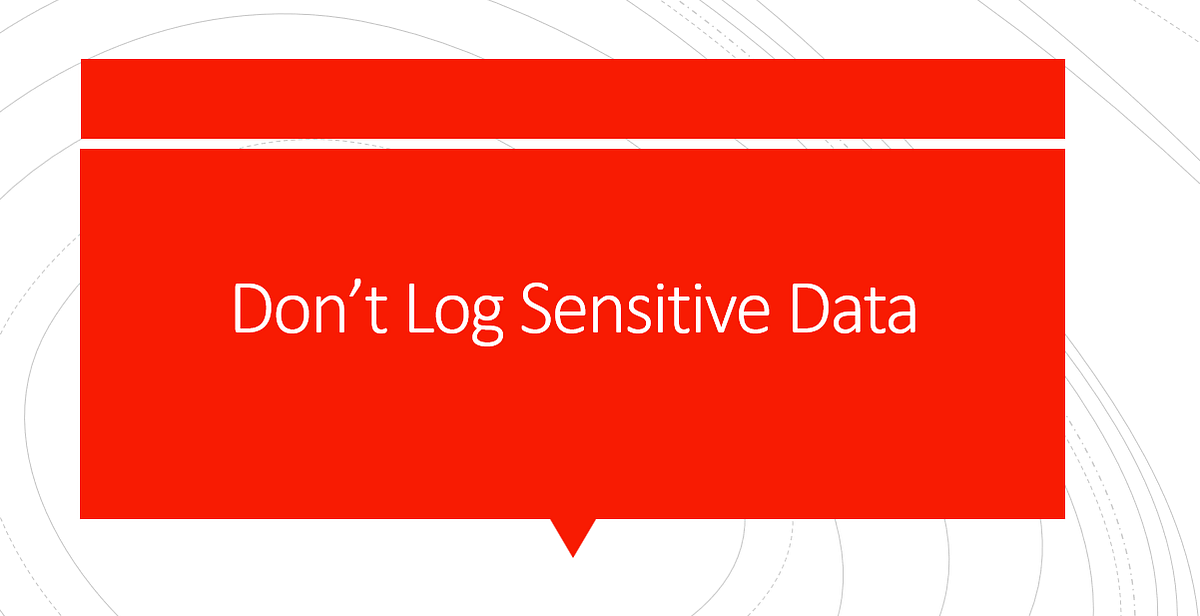 Don’t Log Sensitive Data